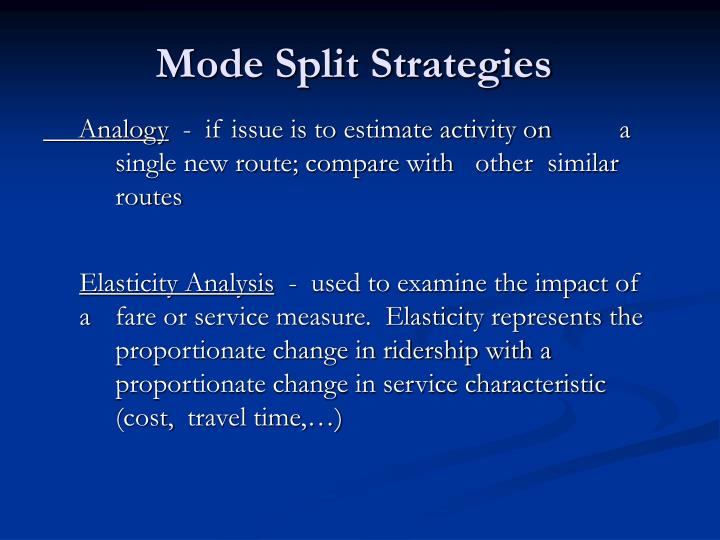 Mode Split Strategies

Analogy - if issue is to estimate activity on a single new route; compare with other similar routes

Elasticity Analysis - used to examine the impact of a fare or service measure. Elasticity represents the proportionate change in ridership with a proportionate change in service characteristic (cost, travel time,…)